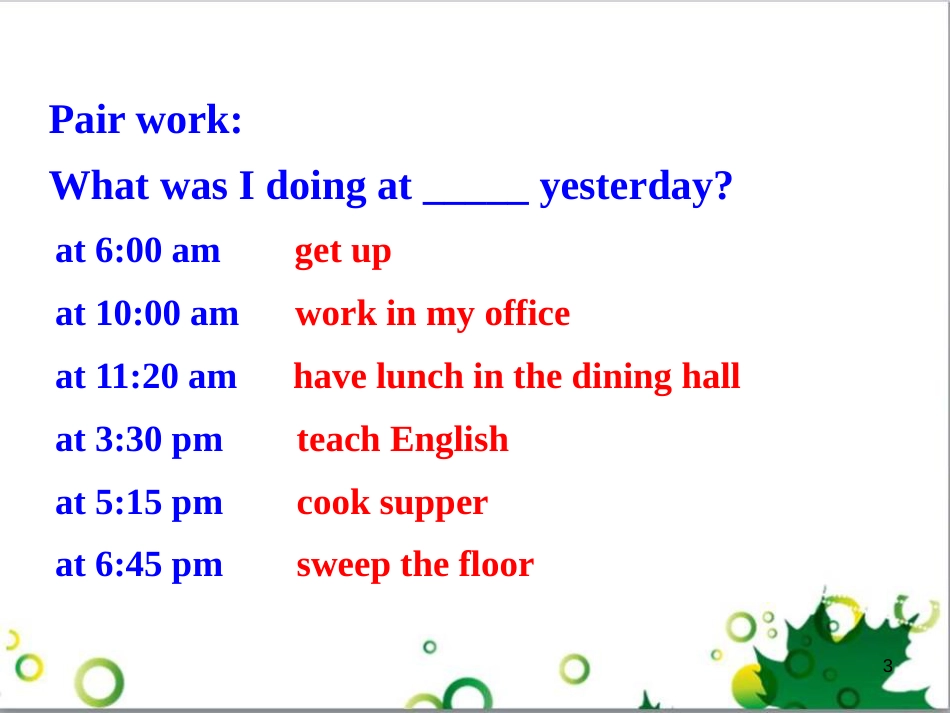 Pair work:

What was I doing at _____ yesterday?

at 6:00 am get up

at 10:00 am work in my office

at 11:20 am have lunch in the dining hall

at 3:30 pm teach English

at 5:15 pm cook supper

at 6:45 pm sweep the floor

3